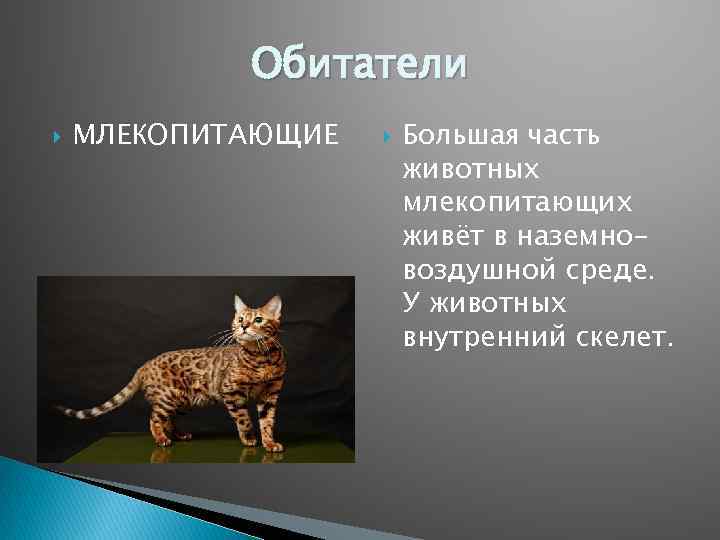 Обитатели

МЛЕКОПИТАЮЩИЕ

Большая часть животных млекопитающих живёт в наземно-воздушной среде. У животных внутренний скелет.